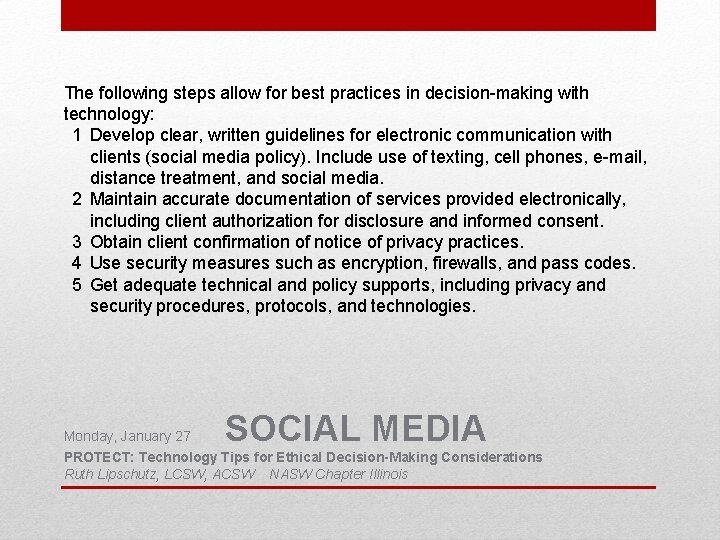 The following steps allow for best practices in decision-making with technology:

1 Develop clear, written guidelines for electronic communication with clients (social media policy). Include use of texting, cell phones, e-mail, distance treatment, and social media.
2 Maintain accurate documentation of services provided electronically, including client authorization for disclosure and informed consent.
3 Obtain client confirmation of notice of privacy practices.
4 Use security measures such as encryption, firewalls, and pass codes.
5 Get adequate technical and policy supports, including privacy and security procedures, protocols, and technologies.

Monday, January 27

SOCIAL MEDIA

PROTECT: Technology Tips for Ethical Decision-Making Considerations
Ruth Lipschutz, LCSW, ACSW NASW Chapter Illinois